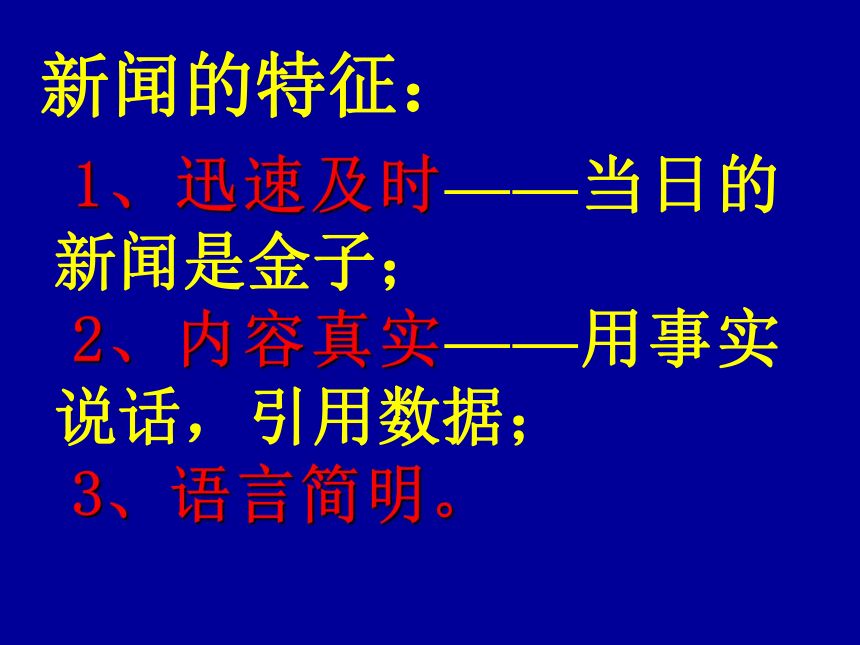 新闻的特征：

1、迅速及时——当日的新闻是金子；
2、内容真实——用事实说话，引用数据；
3、语言简明。